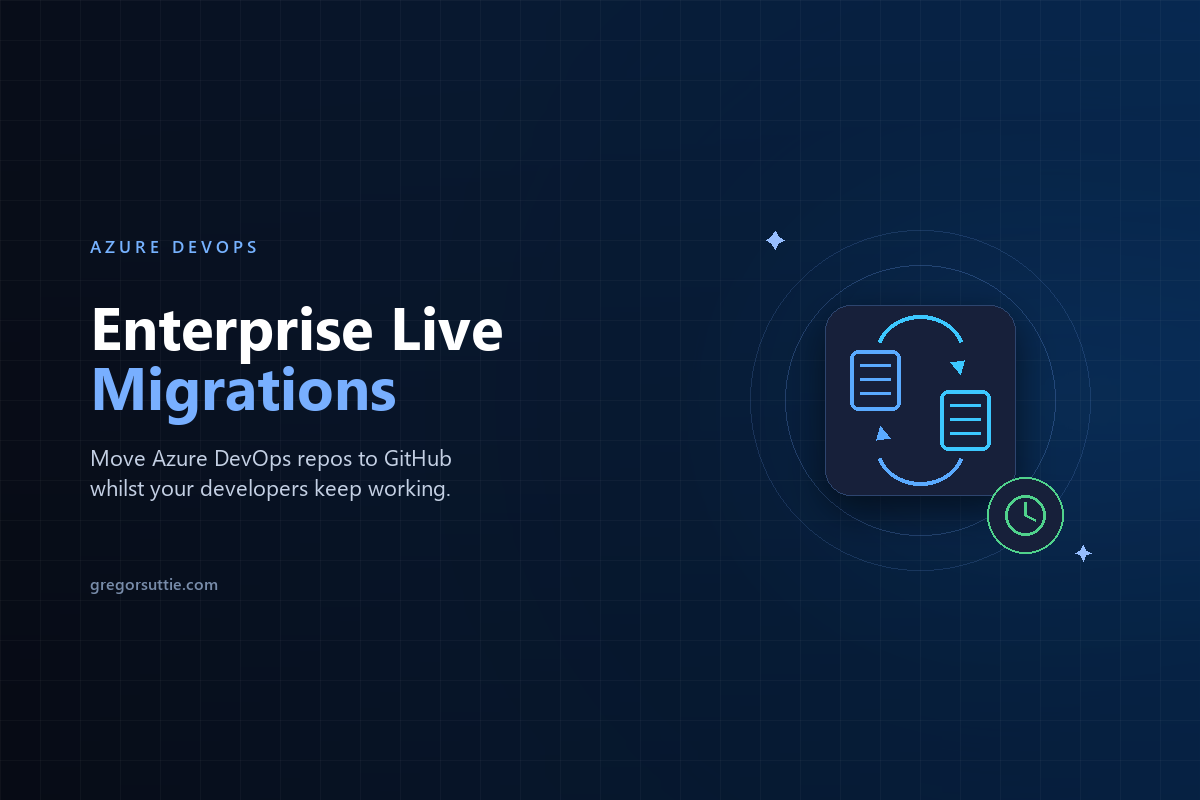 AZURE DEVOPS

Enterprise Live Migrations

Move Azure DevOps repos to GitHub whilst your developers keep working.

gregorsuttie.com